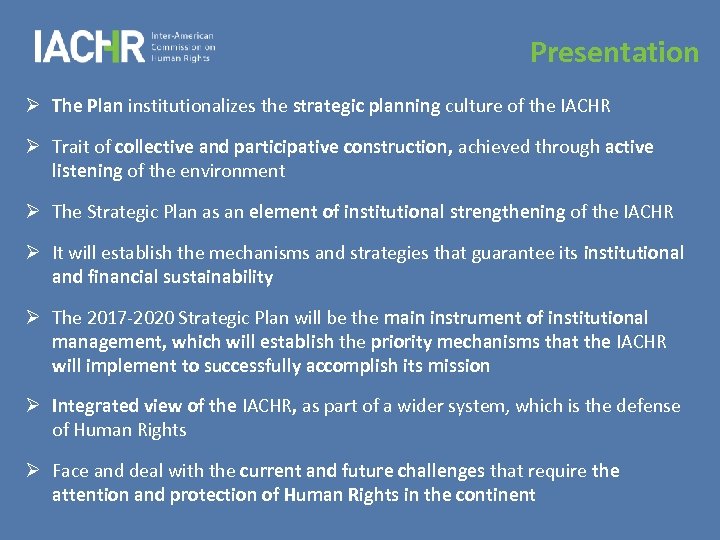 IACHR Inter-American Commission on Human Rights

Presentation

➢ The Plan institutionalizes the strategic planning culture of the IACHR

➢ Trait of collective and participative construction, achieved through active listening of the environment

➢ The Strategic Plan as an element of institutional strengthening of the IACHR

➢ It will establish the mechanisms and strategies that guarantee its institutional and financial sustainability

➢ The 2017-2020 Strategic Plan will be the main instrument of institutional management, which will establish the priority mechanisms that the IACHR will implement to successfully accomplish its mission

➢ Integrated view of the IACHR, as part of a wider system, which is the defense of Human Rights

➢ Face and deal with the current and future challenges that require the attention and protection of Human Rights in the continent